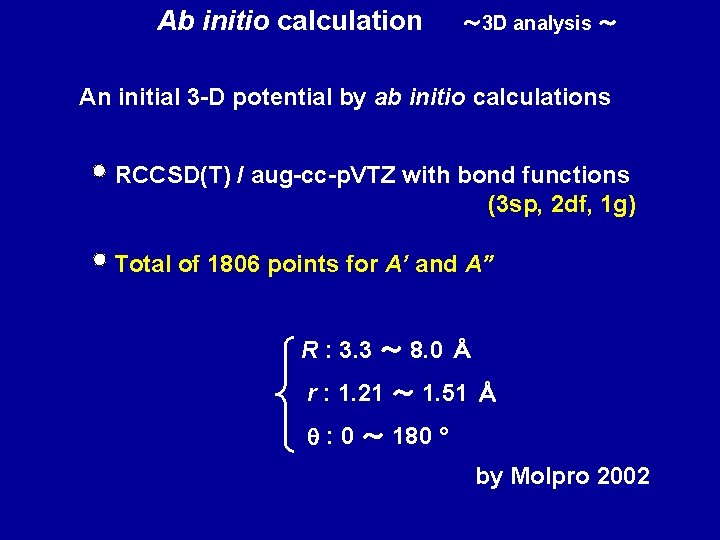 Ab initio calculation ~3D analysis ~

An initial 3-D potential by ab initio calculations

RCCSD(T) / aug-cc-pVTZ with bond functions (3sp, 2df, 1g)

Total of 1806 points for A' and A"

R : 3.3 ~ 8.0 Å
r : 1.21 ~ 1.51 Å
θ : 0 ~ 180 °

by Molpro 2002